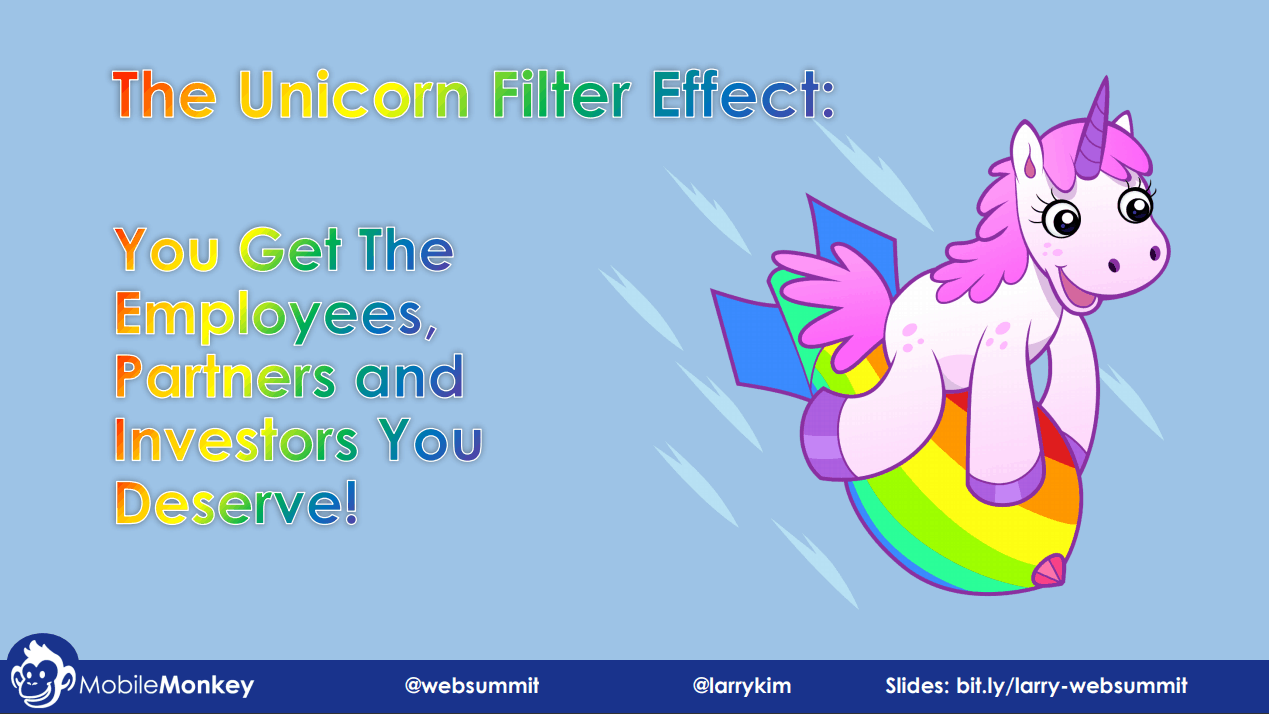 The Unicorn Filter Effect:

You Get The Employees, Partners and Investors You Deserve!

MobileMonkey @websummit @larrykim Slides: bit.ly/larry-websummit